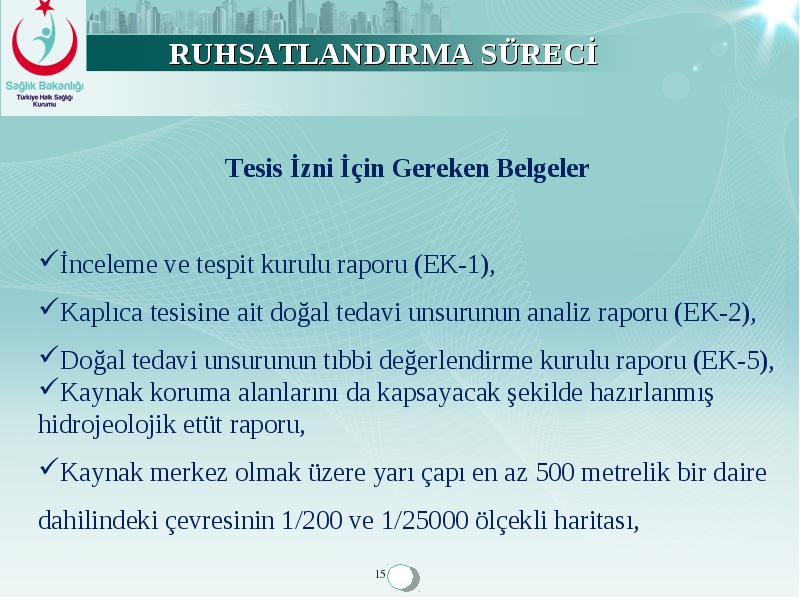 Sağlık Bakanlığı
Türkiye Halk Sağlığı Kurumu

RUHSATLANDIRMA SÜRECİ

Tesis İzni İçin Gereken Belgeler

✓İnceleme ve tespit kurulu raporu (EK-1),

✓Kaplıca tesisine ait doğal tedavi unsurunun analiz raporu (EK-2),

✓Doğal tedavi unsurunun tıbbi değerlendirme kurulu raporu (EK-5),

✓Kaynak koruma alanlarını da kapsayacak şekilde hazırlanmış hidrojeolojik etüt raporu,

✓Kaynak merkez olmak üzere yarı çapı en az 500 metrelik bir daire dahilindeki çevresinin 1/200 ve 1/25000 ölçekli haritası,

15